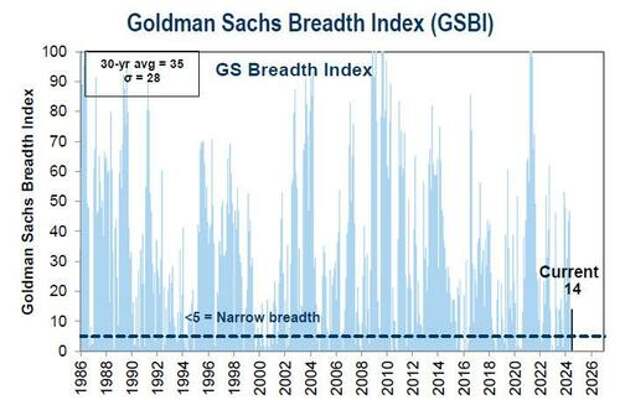 Goldman Sachs Breadth Index (GSBI)

30-yr avg = 35
σ = 28

GS Breadth Index

Goldman Sachs Breadth Index

100
90
80
70
60
50
40
30
20
10
0

Current
14

<5 = Narrow breadth

1986
1988
1990
1992
1994
1996
1998
2000
2002
2004
2006
2008
2010
2012
2014
2016
2018
2020
2022
2024
2026